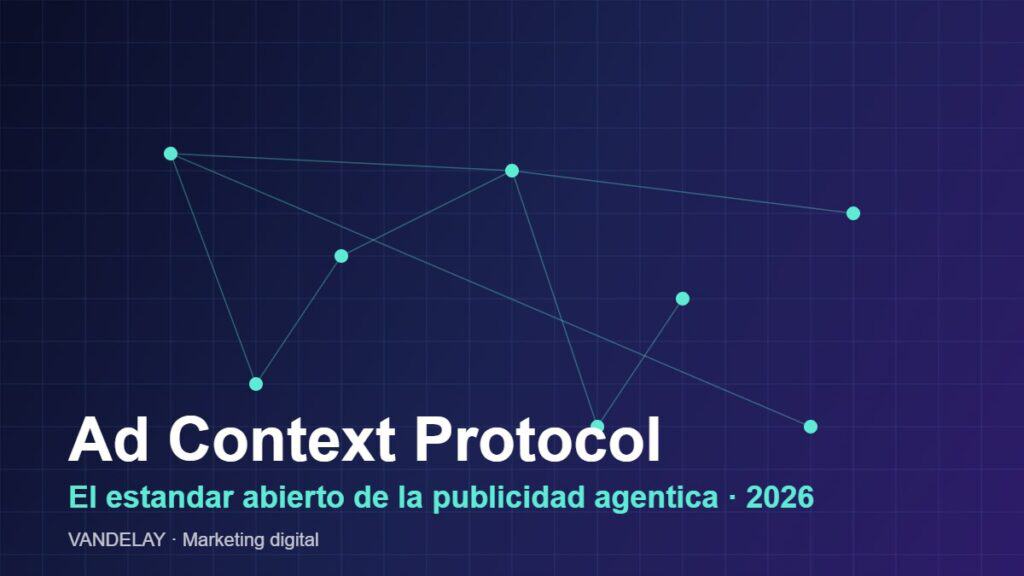 Ad Context Protocol

El estandar abierto de la publicidad agentica · 2026

VANDELAY · Marketing digital